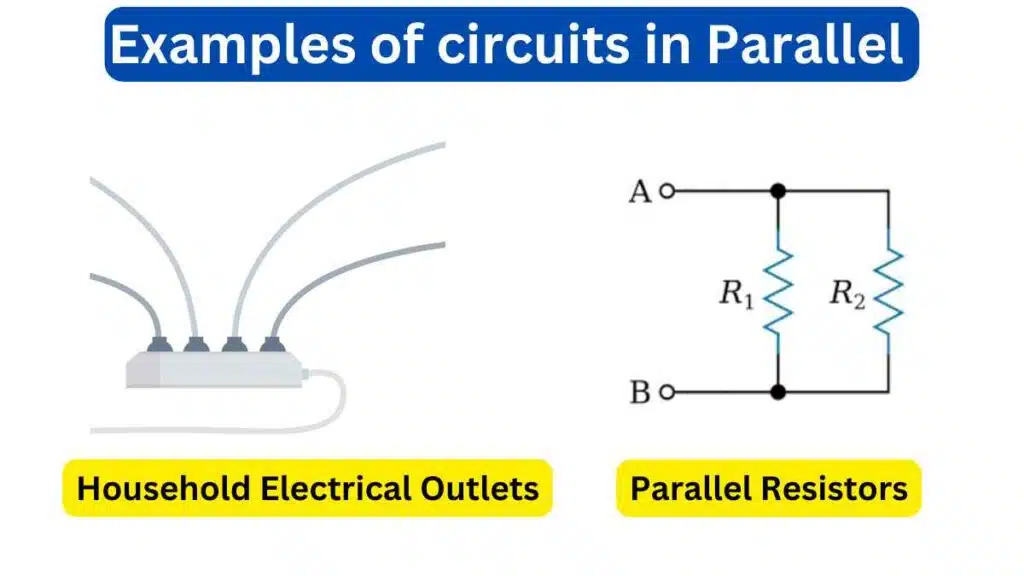 Examples of circuits in Parallel

A

$R_1$

$R_2$

B

Household Electrical Outlets

Parallel Resistors